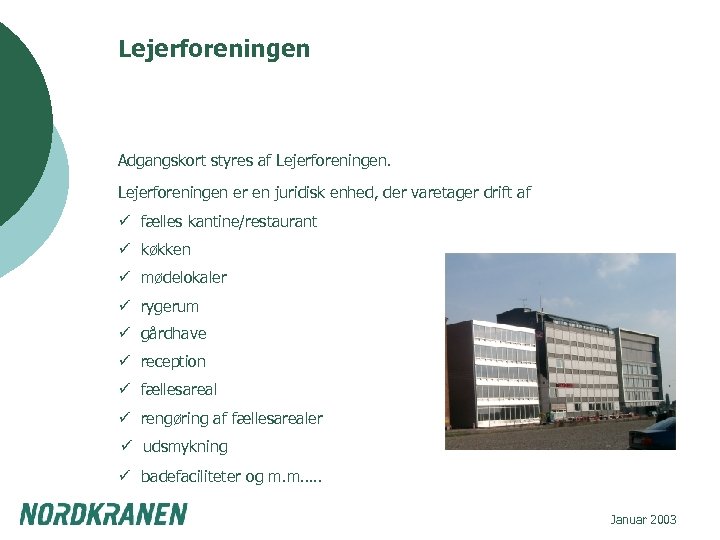 Lejerforeningen

Adgangskort styres af Lejerforeningen.

Lejerforeningen er en juridisk enhed, der varetager drift af

✓ fælles kantine/restaurant
✓ køkken
✓ mødelokaler
✓ rygerum
✓ gårdhave
✓ reception
✓ fællesareal
✓ rengøring af fællesarealer
✓ udsmykning
✓ badefaciliteter og m.m.....

NORDKRANEN

Januar 2003